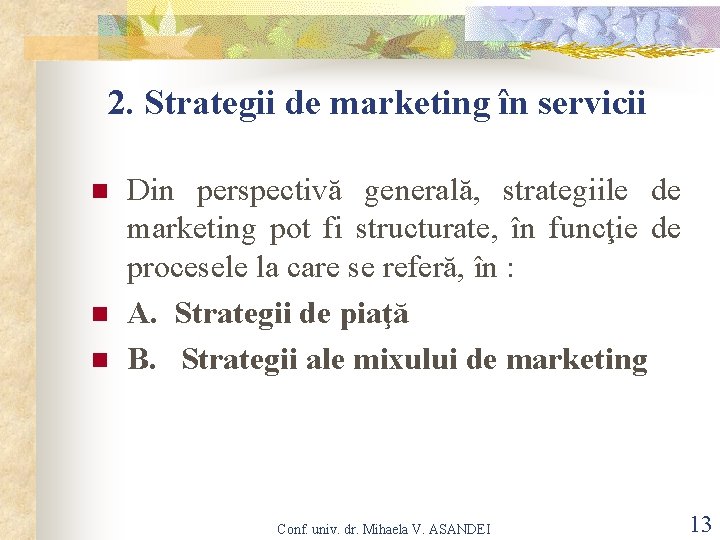 2. Strategii de marketing în servicii

Din perspectivă generală, strategiile de marketing pot fi structurate, în funcţie de procesele la care se referă, în :

A. Strategii de piaţă

B. Strategii ale mixului de marketing

Conf. univ. dr. Mihaela V. ASANDEI

13